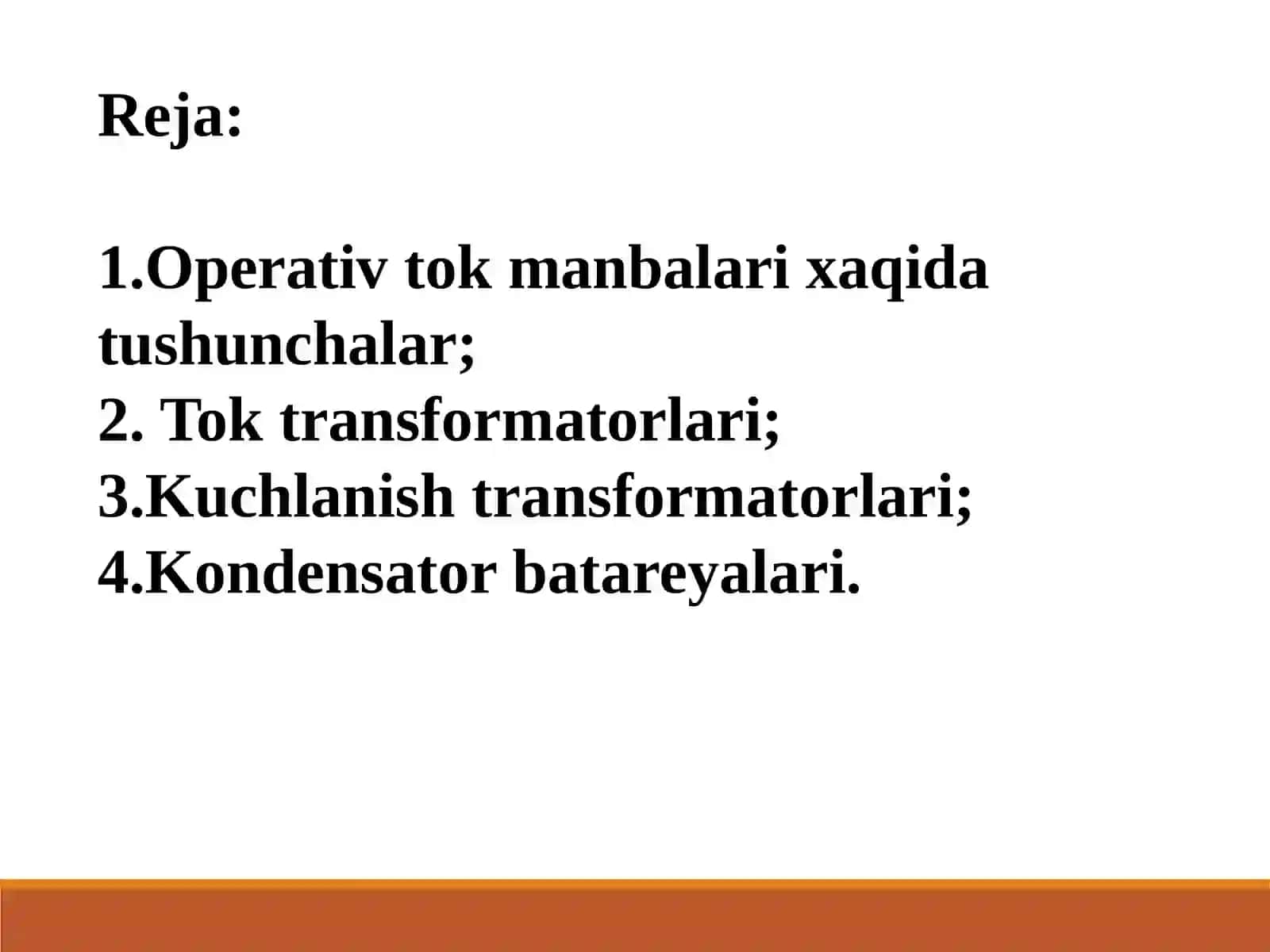 Reja:

1.Operativ tok manbalari xaqida tushunchalar;
2. Tok transformatorlari;
3.Kuchlanish transformatorlari;
4.Kondensator batareyalari.